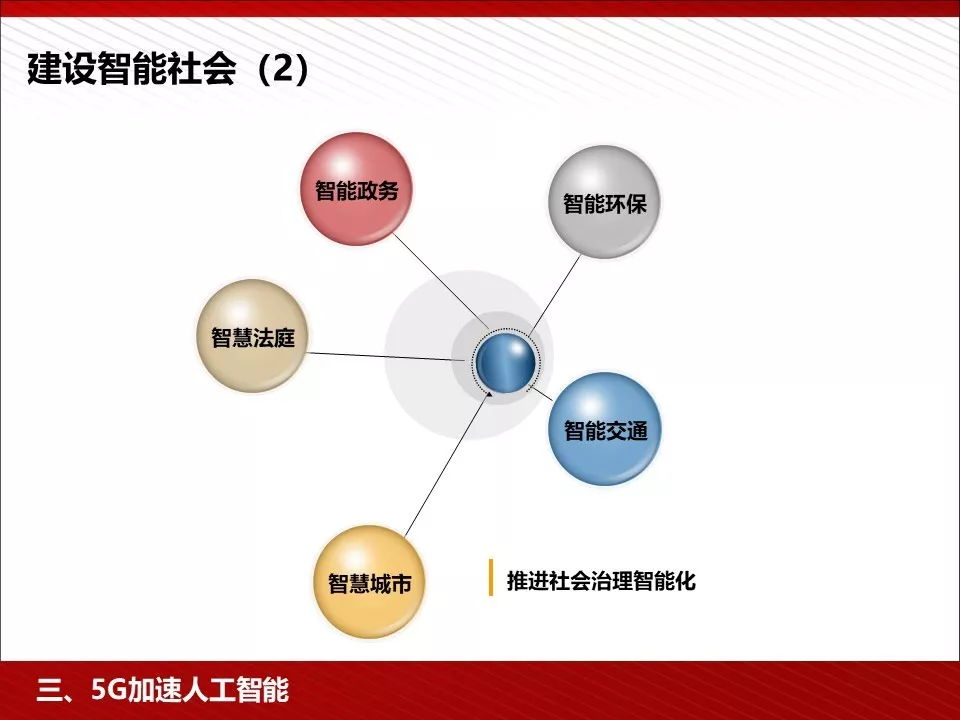 建设智能社会（2）

智能政务

智能环保

智慧法庭

智能交通

智慧城市

推进社会治理智能化

三、5G加速人工智能